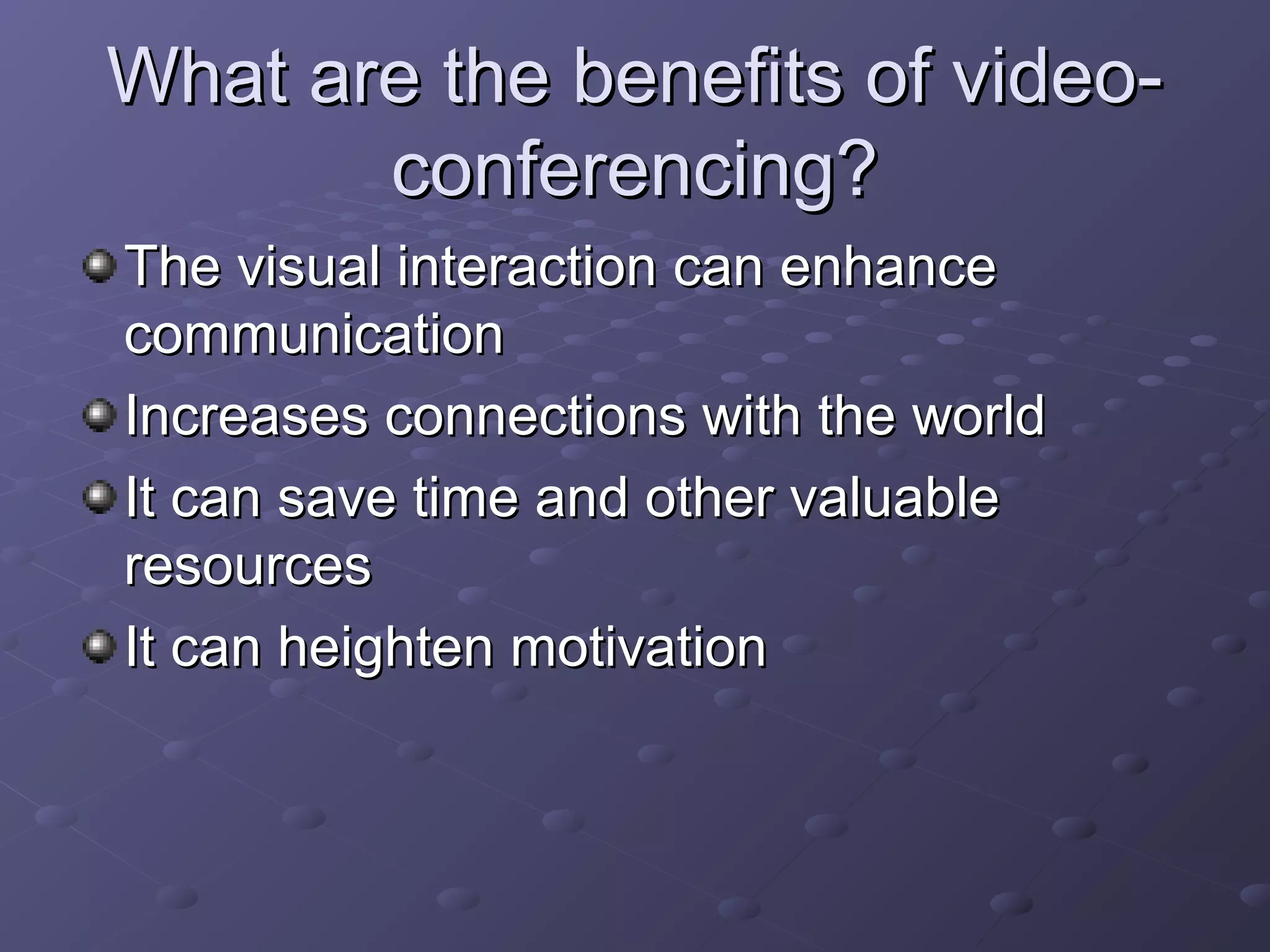 What are the benefits of video-conferencing?

The visual interaction can enhance communication

Increases connections with the world

It can save time and other valuable resources

It can heighten motivation